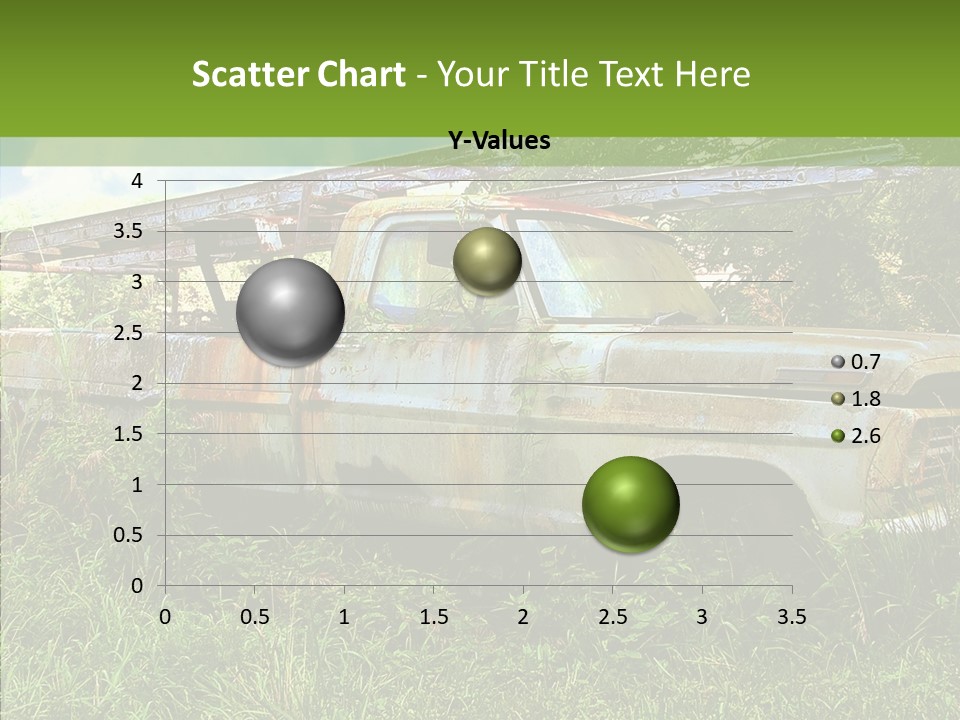 Scatter Chart - Your Title Text Here

Y-Values

4
3.5
3
2.5
2
1.5
1
0.5
0

0 0.5 1 1.5 2 2.5 3 3.5

0.7
1.8
2.6